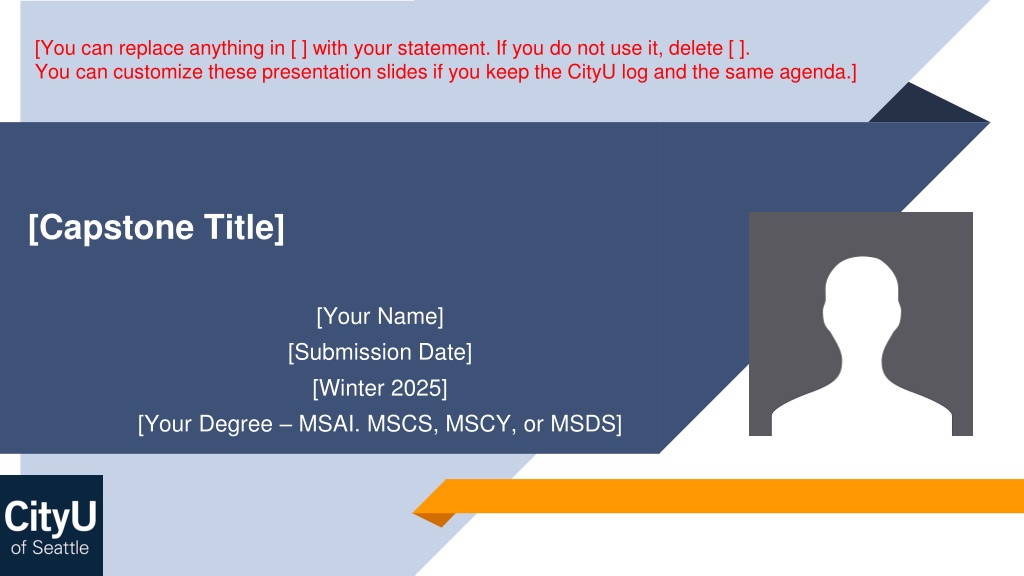 [You can replace anything in [ ] with your statement. If you do not use it, delete [ ].
You can customize these presentation slides if you keep the CityU log and the same agenda.]

[Capstone Title]

[Your Name]
[Submission Date]
[Winter 2025]
[Your Degree – MSAI. MSCS, MSCY, or MSDS]

CityU
of Seattle